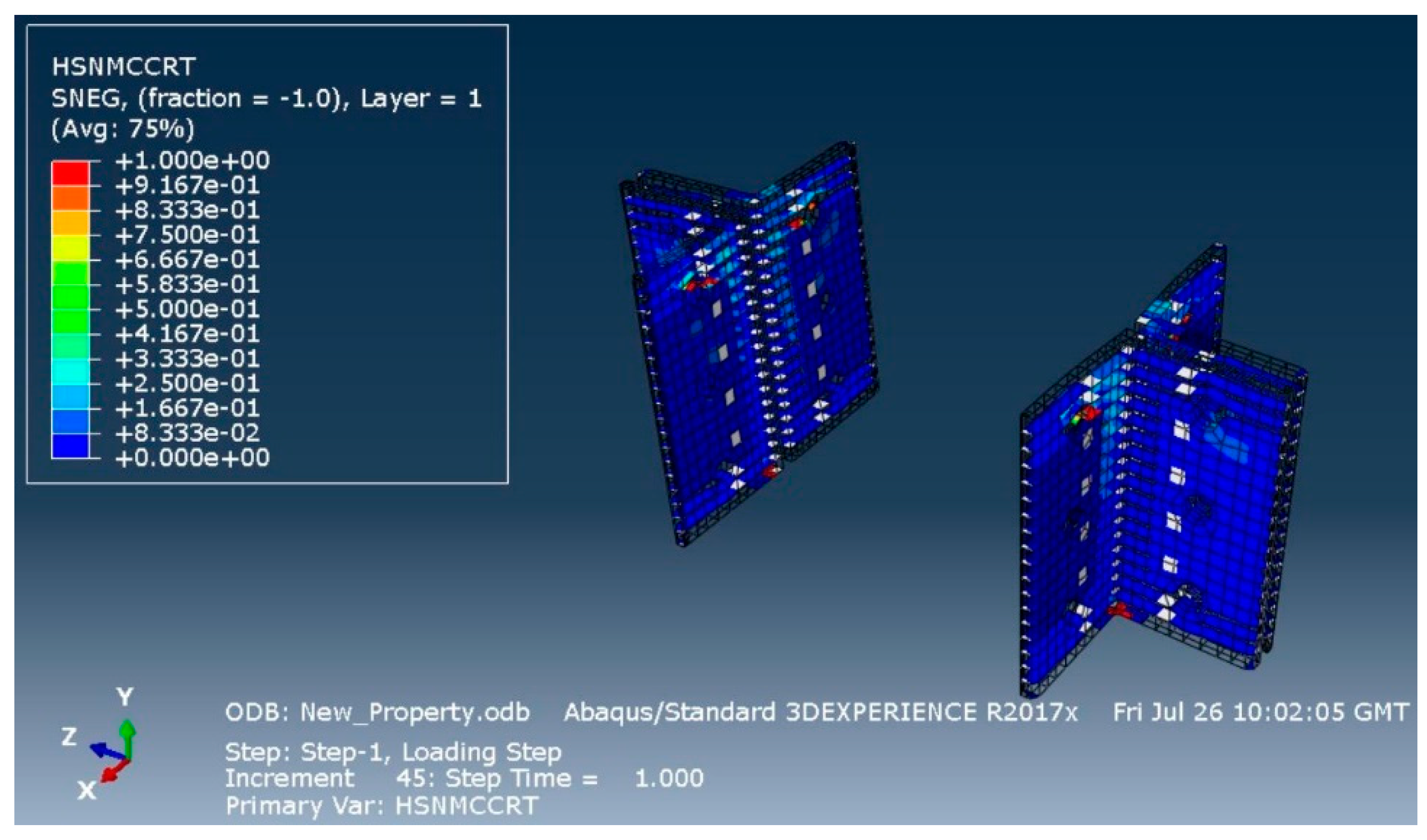 HSNMCCRT
SNEG, (fraction = -1.0), Layer = 1
(Avg: 75%)

+1.000e+00
+9.167e-01
+8.333e-01
+7.500e-01
+6.667e-01
+5.833e-01
+5.000e-01
+4.167e-01
+3.333e-01
+2.500e-01
+1.667e-01
+8.333e-02
+0.000e+00

Y
Z
X

ODB: New_Property.odb Abaqus/Standard 3DEXPERIENCE R2017x Fri Jul 26 10:02:05 GMT

Step: Step-1, Loading Step
Increment 45: Step Time = 1.000
Primary Var: HSNMCCRT